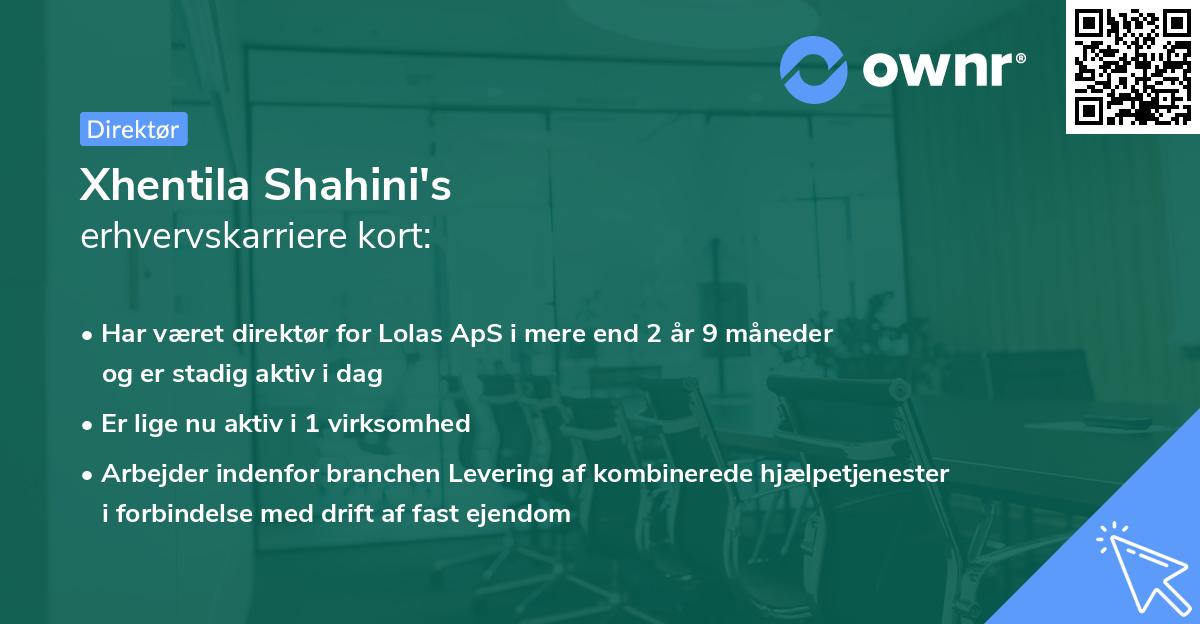 ownr®

Direktør

Xhentila Shahini's
erhvervskarriere kort:

• Har været direktør for Lolas ApS i mere end 2 år 9 måneder og er stadig aktiv i dag

• Er lige nu aktiv i 1 virksomhed

• Arbejder indenfor branchen Levering af kombinerede hjælpetjenester i forbindelse med drift af fast ejendom